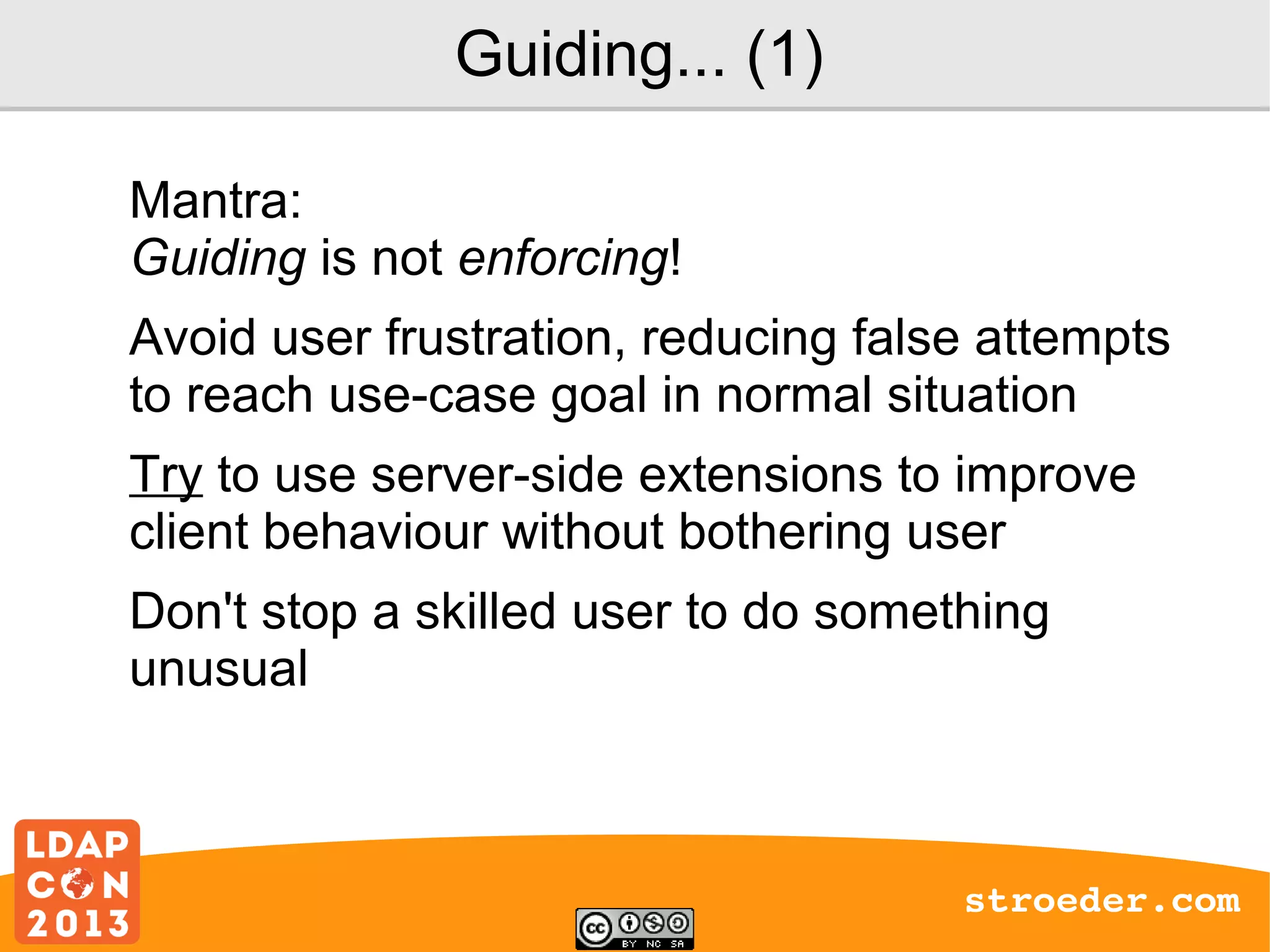 Guiding... (1)

Mantra:
Guiding is not enforcing!

Avoid user frustration, reducing false attempts to reach use-case goal in normal situation

Try to use server-side extensions to improve client behaviour without bothering user

Don't stop a skilled user to do something unusual

LDAP CON 2013

cc BY NC SA

stroeder.com